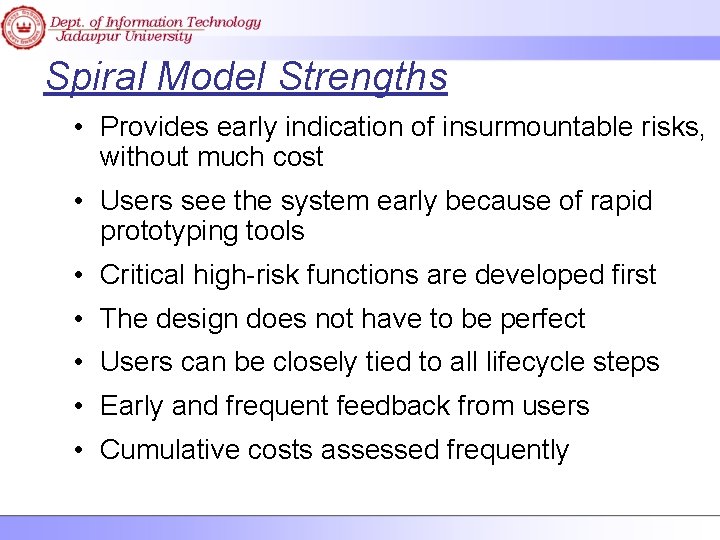 Dept. of Information Technology
Jadavpur University

Spiral Model Strengths

• Provides early indication of insurmountable risks, without much cost
• Users see the system early because of rapid prototyping tools
• Critical high-risk functions are developed first
• The design does not have to be perfect
• Users can be closely tied to all lifecycle steps
• Early and frequent feedback from users
• Cumulative costs assessed frequently